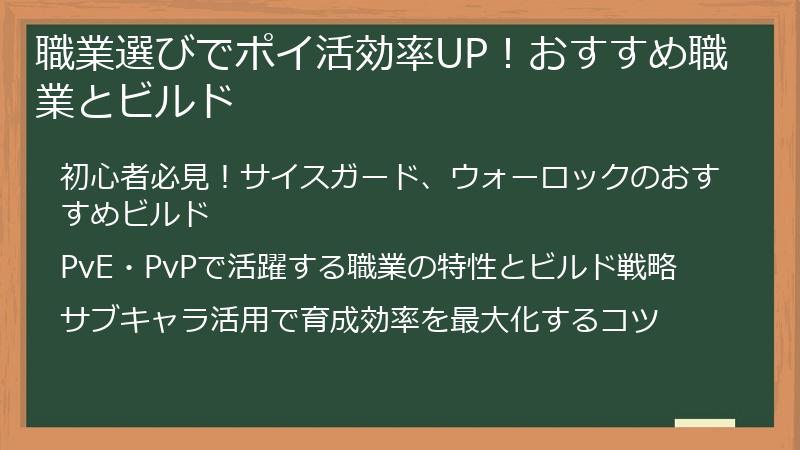 職業選びでポイ活効率UP！おすすめ職業とビルド

初心者必見！サイスガード、ウォーロックのおすすめビルド

PvE・PvPで活躍する職業の特性とビルド戦略

サブキャラ活用で育成効率を最大化するコツ